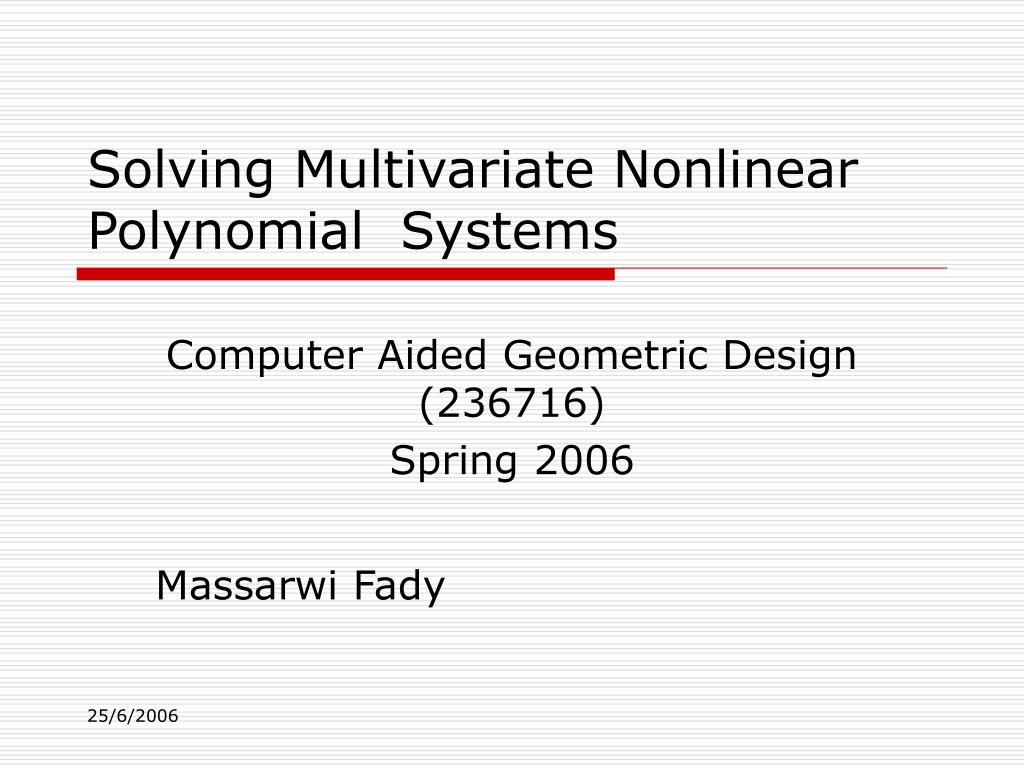 Solving Multivariate Nonlinear Polynomial Systems

Computer Aided Geometric Design (236716)

Spring 2006

Massarwi Fady

25/6/2006